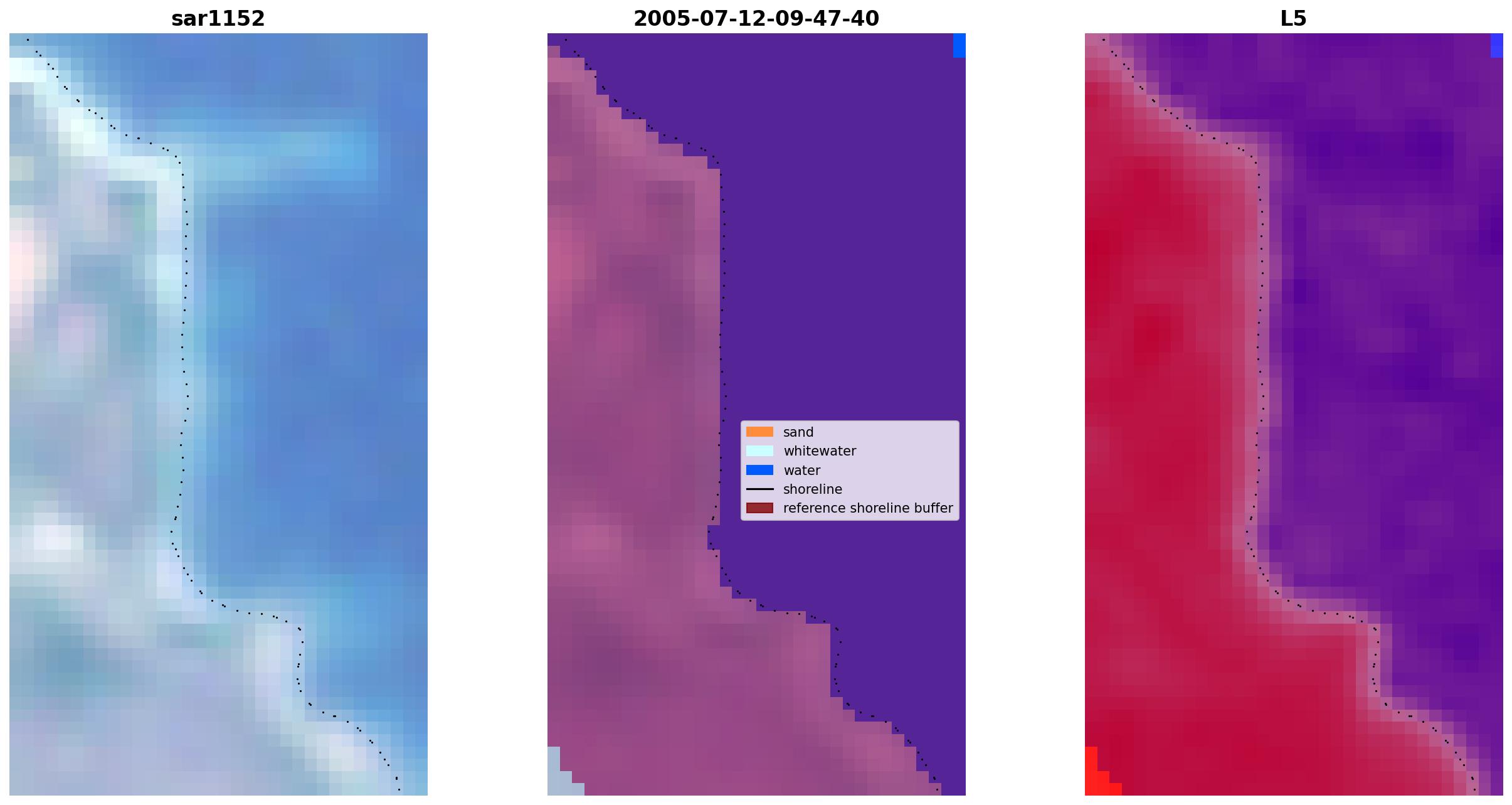 sar1152

2005-07-12-09-47-40

sand
whitewater
water
shoreline
reference shoreline buffer

L5